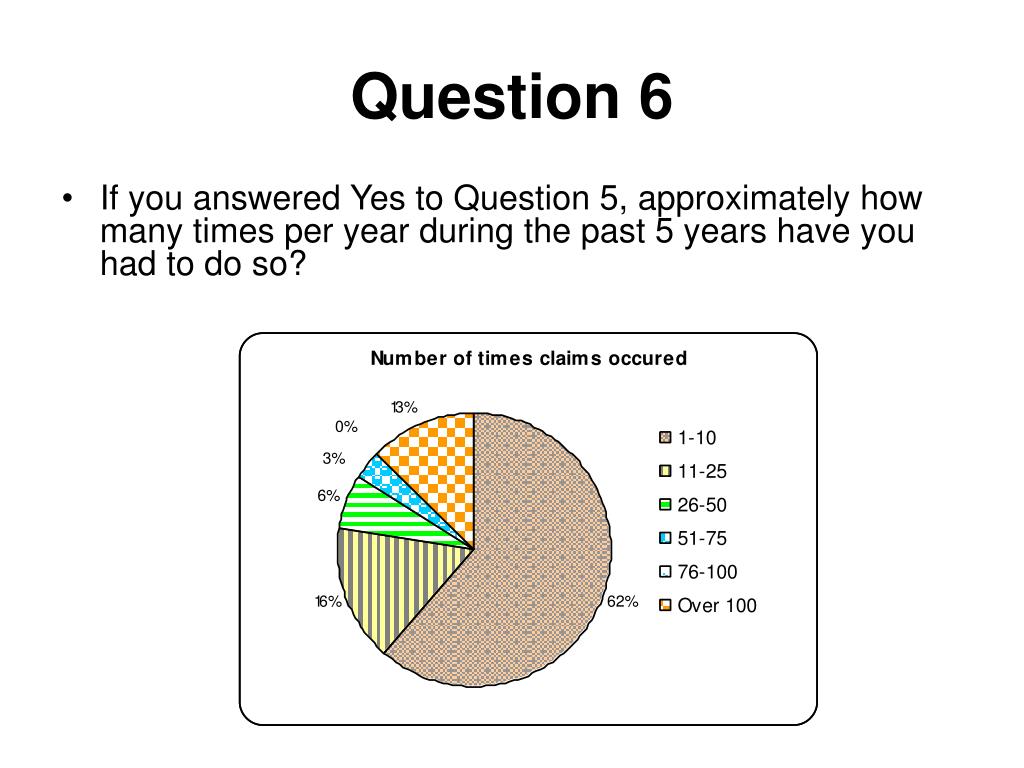 Question 6

• If you answered Yes to Question 5, approximately how many times per year during the past 5 years have you had to do so?

Number of times claims occured

13%
0%
3%
6%
16%
62%

1-10
11-25
26-50
51-75
76-100
Over 100